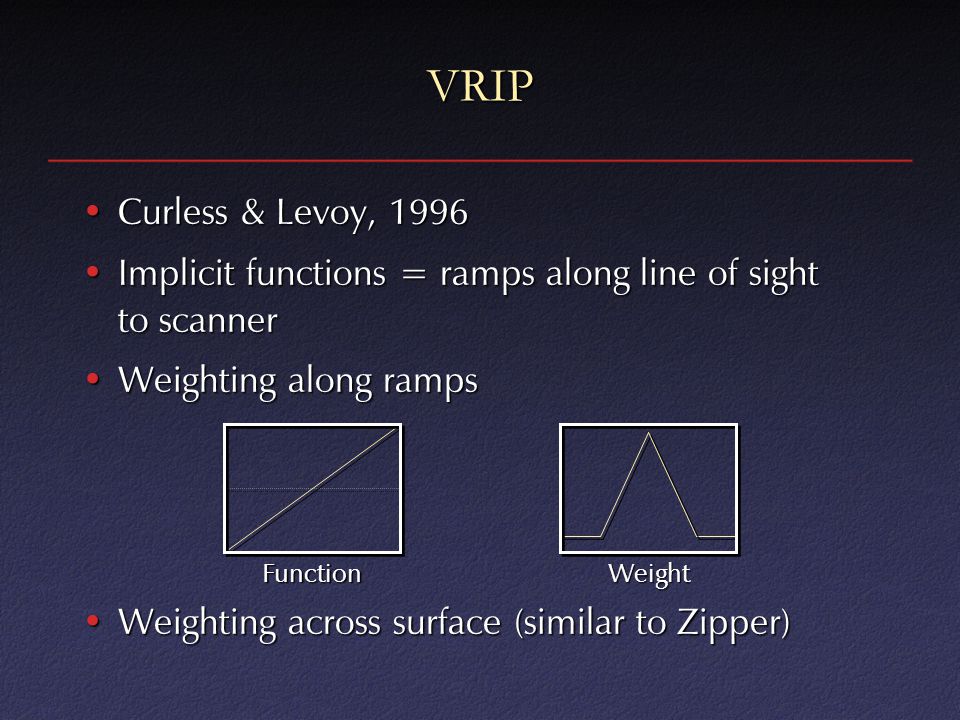 VRIP

• Curless & Levoy, 1996
• Implicit functions = ramps along line of sight to scanner
• Weighting along ramps

Function

Weight

• Weighting across surface (similar to Zipper)